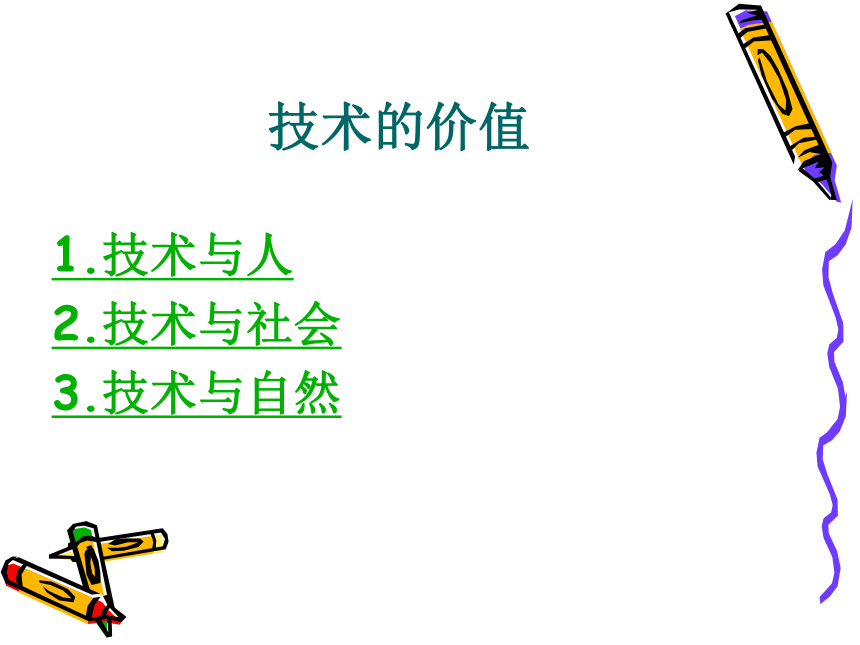 技术的价值

1.技术与人
2.技术与社会
3.技术与自然